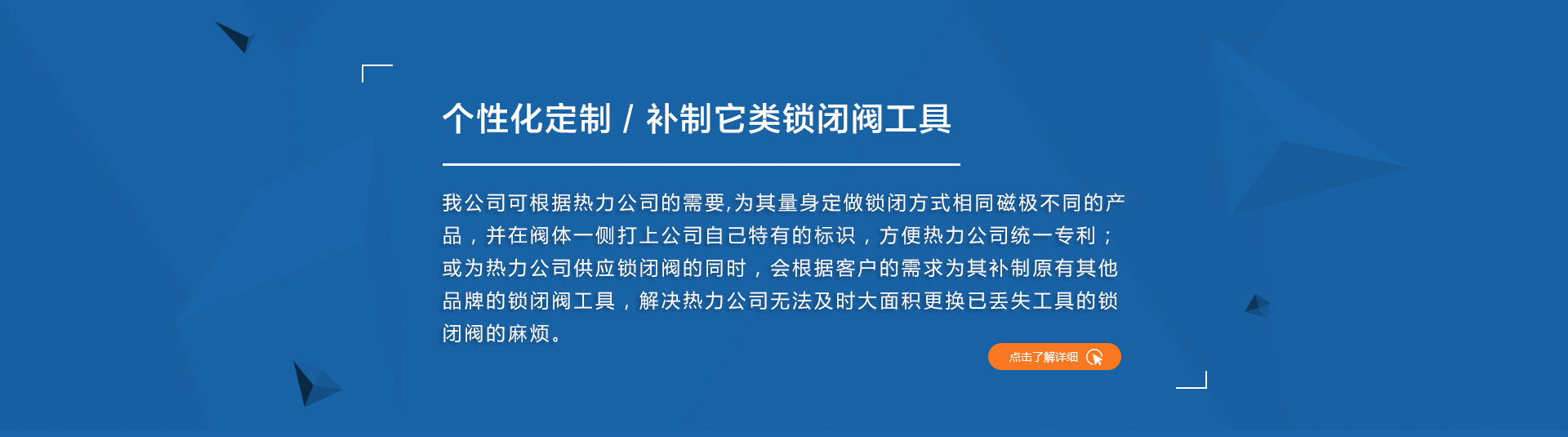 个性化定制 / 补制它类锁闭阀工具

我公司可根据热力公司的需要,为其量身定做锁闭方式相同磁极不同的产品，并在阀体一侧打上公司自己特有的标识，方便热力公司统一专利；或为热力公司供应锁闭阀的同时，会根据客户的需求为其补制原有其他品牌的锁闭阀工具，解决热力公司无法及时大面积更换已丢失工具的锁闭阀的麻烦。

点击了解详细